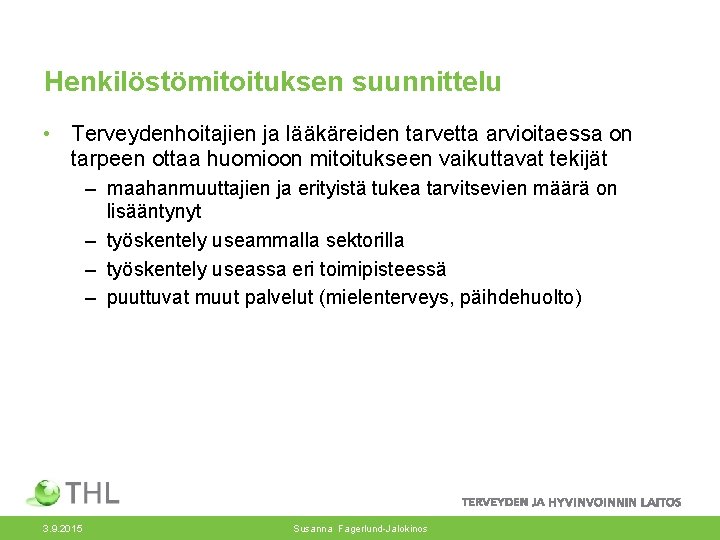 Henkilöstömitoituksen suunnittelu

• Terveydenhoitajien ja lääkäreiden tarvetta arvioitaessa on tarpeen ottaa huomioon mitoitukseen vaikuttavat tekijät
– maahanmuuttajien ja erityistä tukea tarvitsevien määrä on lisääntynyt
– työskentely useammalla sektorilla
– työskentely useassa eri toimipisteessä
– puuttuvat muut palvelut (mielenterveys, päihdehuolto)

THL

TERVEYDEN JA HYVINVOINNIN LAITOS

3.9.2015

Susanna Fagerlund-Jalokinos